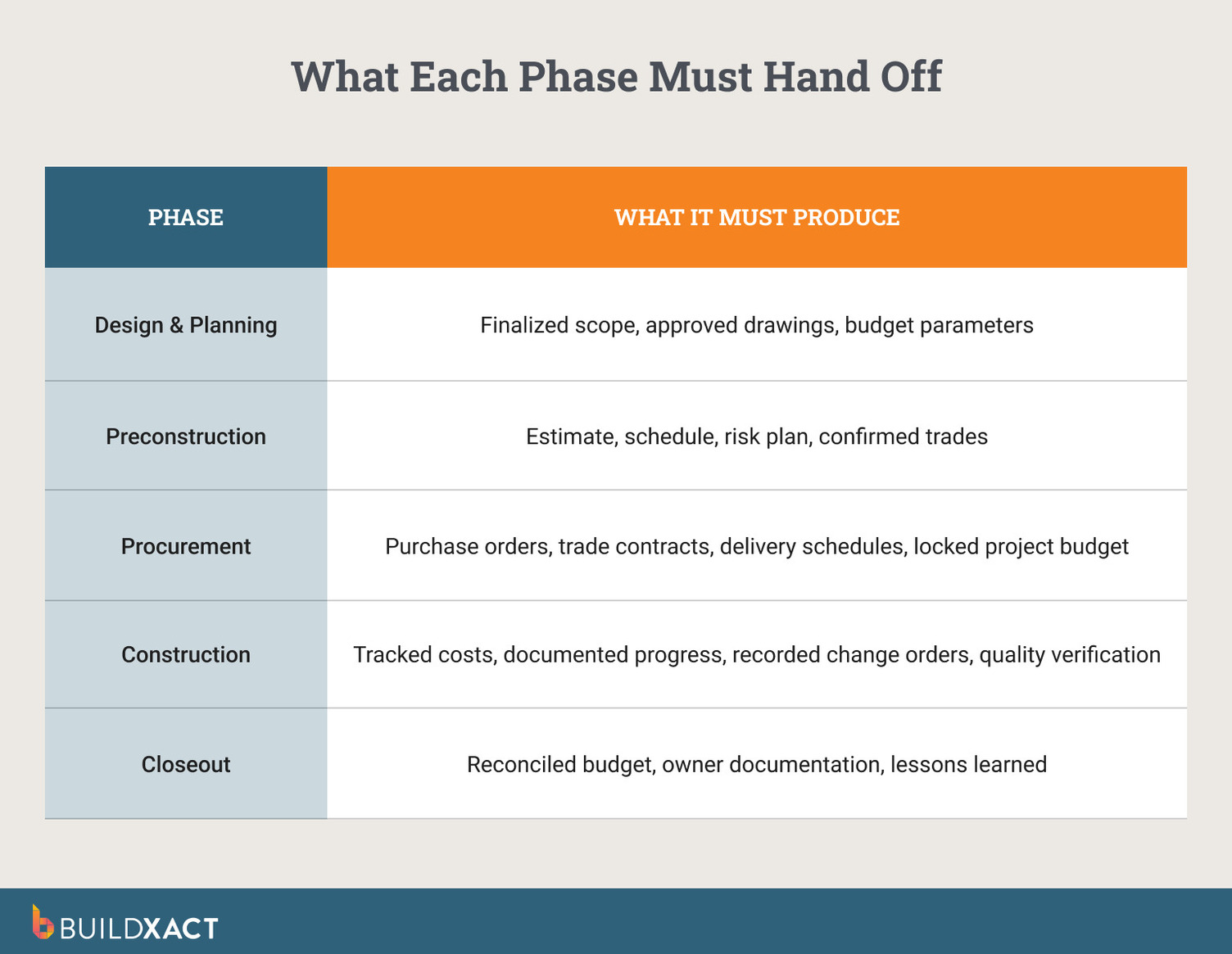 What Each Phase Must Hand Off

| PHASE | WHAT IT MUST PRODUCE |
|---|---|
| Design & Planning | Finalized scope, approved drawings, budget parameters |
| Preconstruction | Estimate, schedule, risk plan, confirmed trades |
| Procurement | Purchase orders, trade contracts, delivery schedules, locked project budget |
| Construction | Tracked costs, documented progress, recorded change orders, quality verification |
| Closeout | Reconciled budget, owner documentation, lessons learned |

BUILDXACT